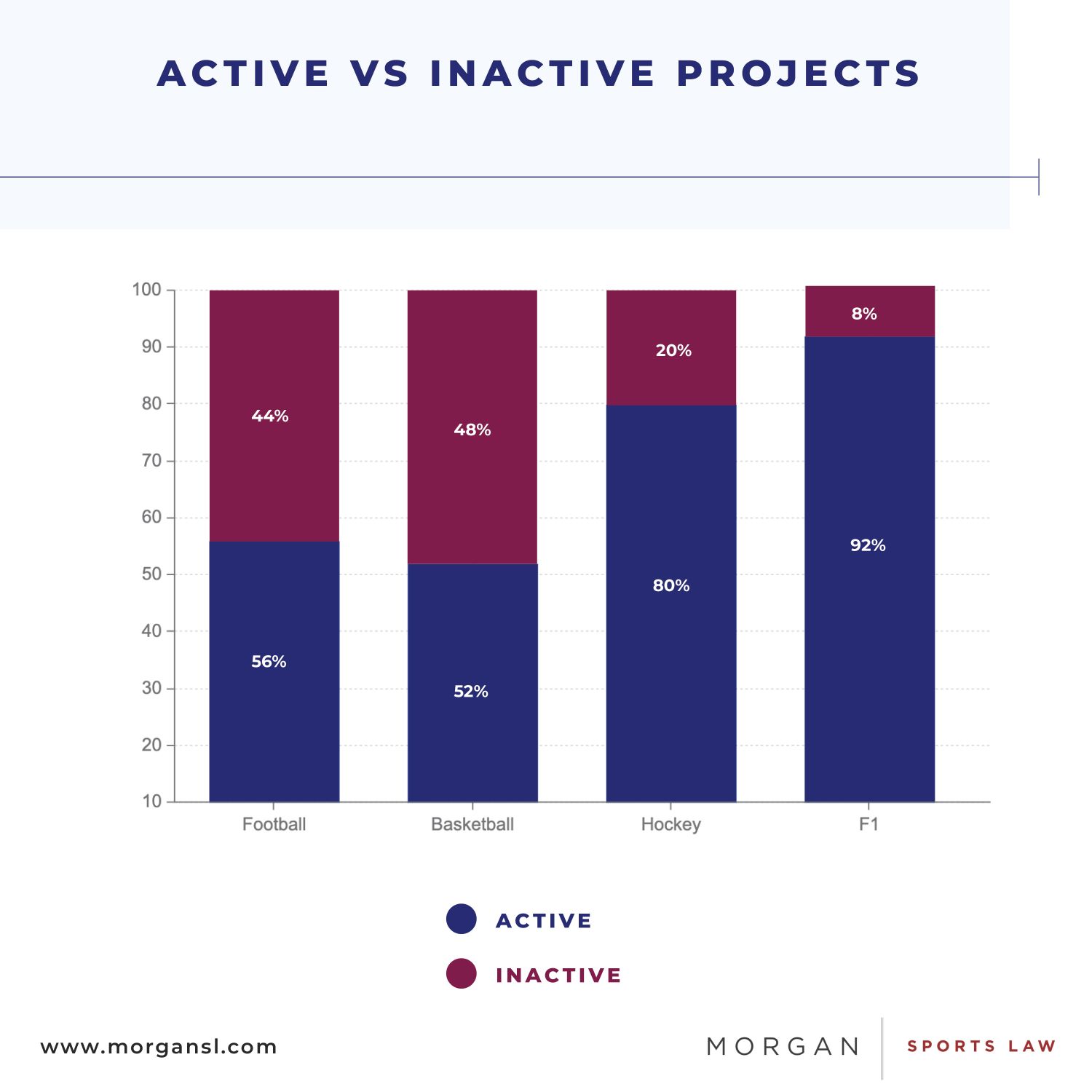 ACTIVE VS INACTIVE PROJECTS

100
90
80
70
60
50
40
30
20
10

44%
56%
48%
52%
20%
80%
8%
92%

Football
Basketball
Hockey
F1

ACTIVE
INACTIVE

www.morgansl.com

MORGAN
SPORTS LAW